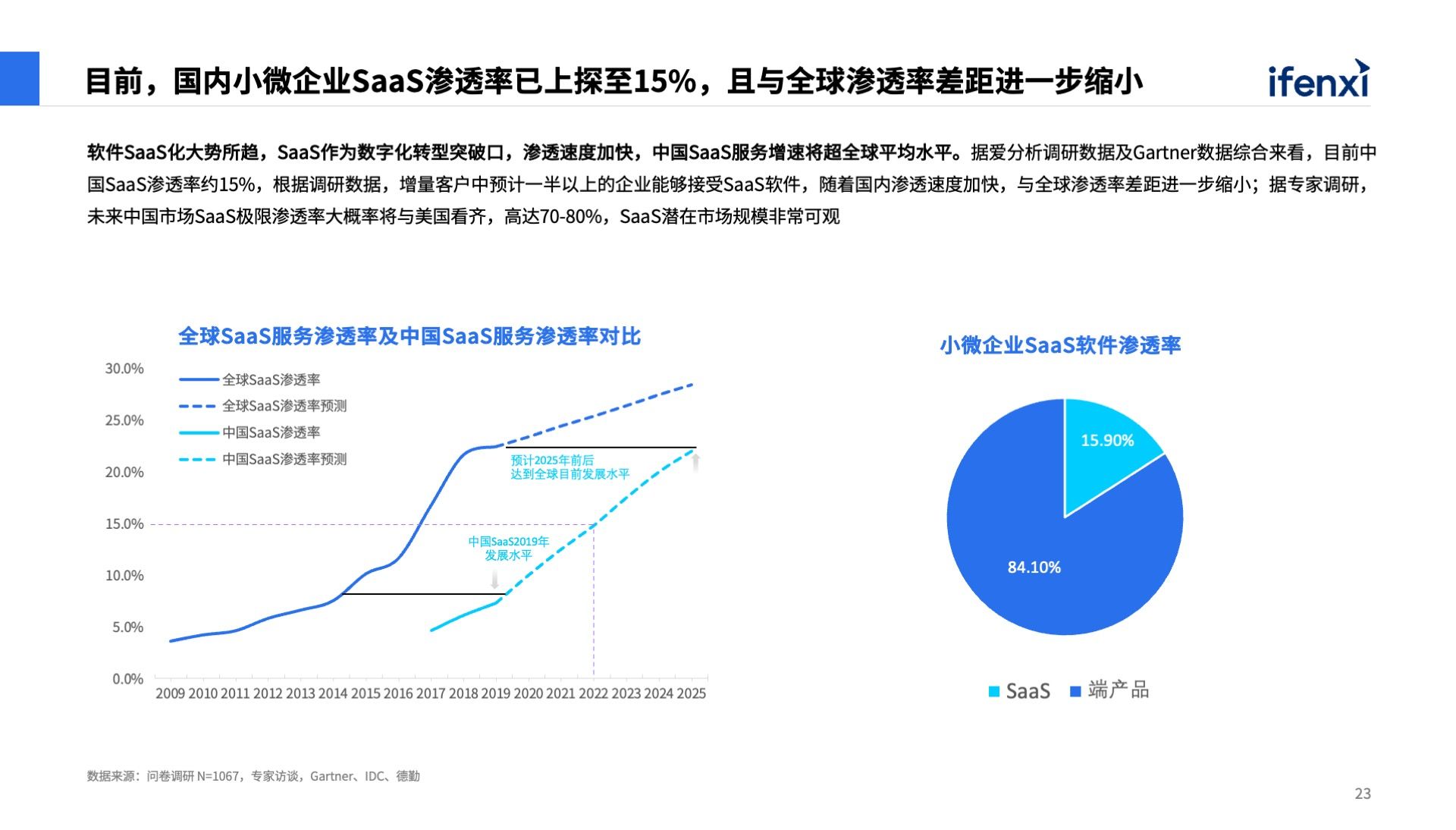 目前，国内小微企业SaaS渗透率已上探至15%，且与全球渗透率差距进一步缩小

ifenxi

软件SaaS化大势所趋，SaaS作为数字化转型突破口，渗透速度加快，中国SaaS服务增速将超全球平均水平。据爱分析调研数据及Gartner数据综合来看，目前中国SaaS渗透率约15%，根据调研数据，增量客户中预计一半以上的企业能够接受SaaS软件，随着国内渗透速度加快，与全球渗透率差距进一步缩小；据专家调研，未来中国市场SaaS极限渗透率大概率将与美国看齐，高达70-80%，SaaS潜在市场规模非常可观

全球SaaS服务渗透率及中国SaaS服务渗透率对比

30.0%
25.0%
20.0%
15.0%
10.0%
5.0%
0.0%

全球SaaS渗透率
全球SaaS渗透率预测
中国SaaS渗透率
中国SaaS渗透率预测

预计2025年前后
达到全球目前发展水平

中国SaaS2019年
发展水平

2009 2010 2011 2012 2013 2014 2015 2016 2017 2018 2019 2020 2021 2022 2023 2024 2025

小微企业SaaS软件渗透率

15.90%
84.10%

SaaS 端产品

数据来源：问卷调研 N=1067，专家访谈，Gartner、IDC、德勤

23